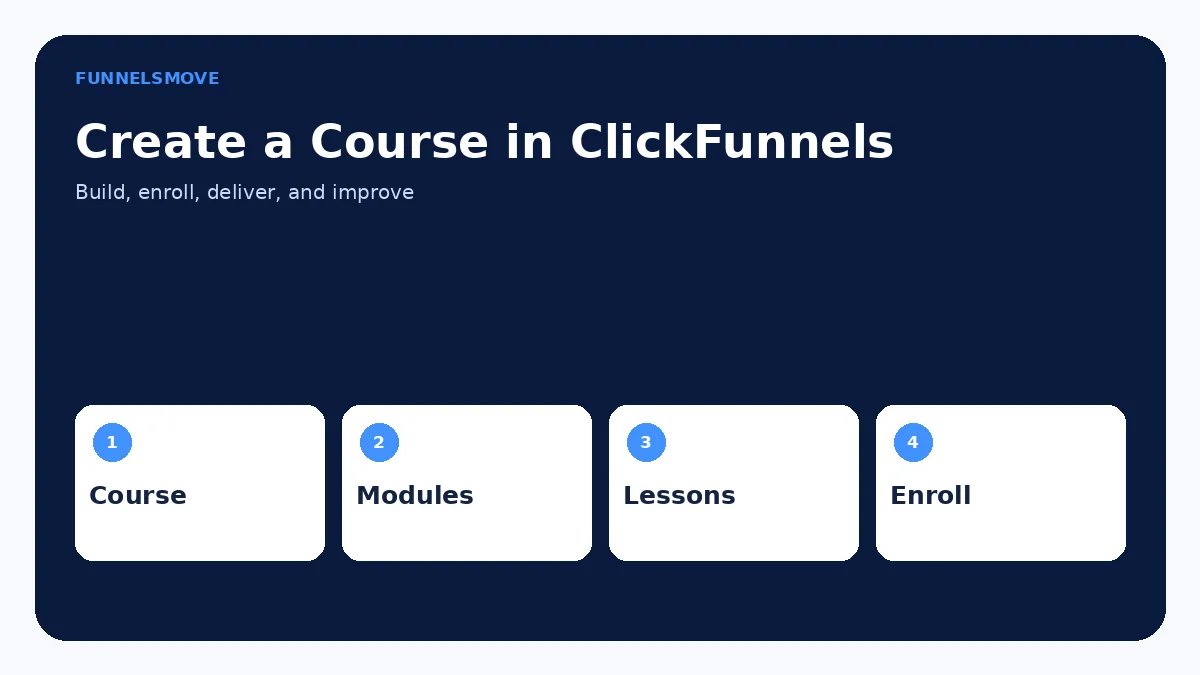 FUNNELSMOVE

Create a Course in ClickFunnels

Build, enroll, deliver, and improve

1
Course

2
Modules

3
Lessons

4
Enroll